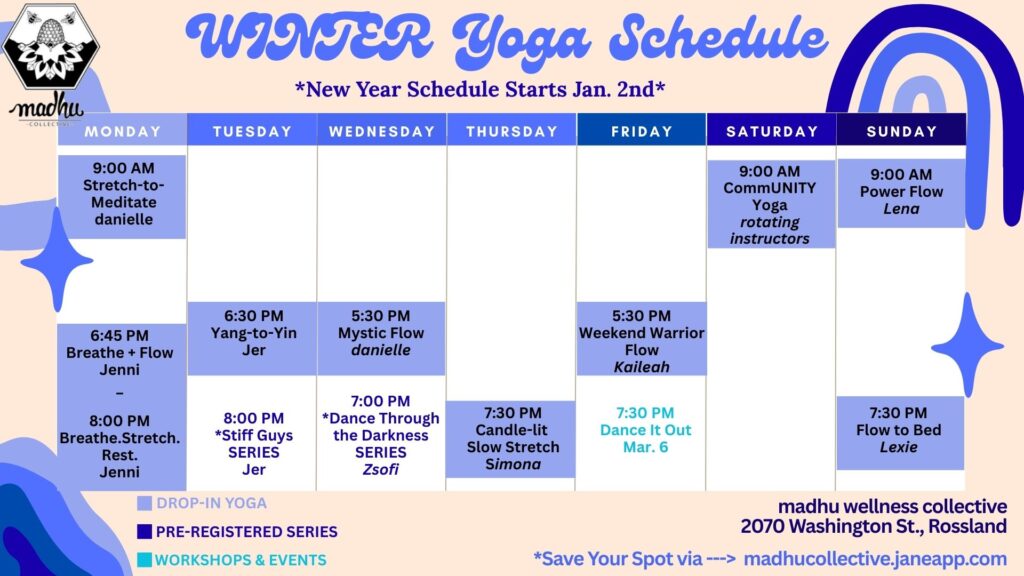 madhu
COLLECTIVE

WINTER Yoga Schedule

*New Year Schedule Starts Jan. 2nd*

| MONDAY | TUESDAY | WEDNESDAY | THURSDAY | FRIDAY | SATURDAY | SUNDAY |
|---|---|---|---|---|---|---|
| 9:00 AM Stretch-to-Meditate danielle | | | | | 9:00 AM CommUNITY Yoga rotating instructors | 9:00 AM Power Flow Lena |
| 6:45 PM Breathe + Flow Jenni – 8:00 PM Breathe.Stretch. Rest. Jenni | 6:30 PM Yang-to-Yin Jer | 5:30 PM Mystic Flow danielle | | 5:30 PM Weekend Warrior Flow Kaileah | | |
| | 8:00 PM *Stiff Guys SERIES Jer | 7:00 PM *Dance Through the Darkness SERIES Zsofi | 7:30 PM Candle-lit Slow Stretch Simona | 7:30 PM Dance It Out Mar. 6 | | 7:30 PM Flow to Bed Lexie |

DROP-IN YOGA
PRE-REGISTERED SERIES
WORKSHOPS & EVENTS

madhu wellness collective
2070 Washington St., Rossland

*Save Your Spot via ---> madhucollective.janeapp.com